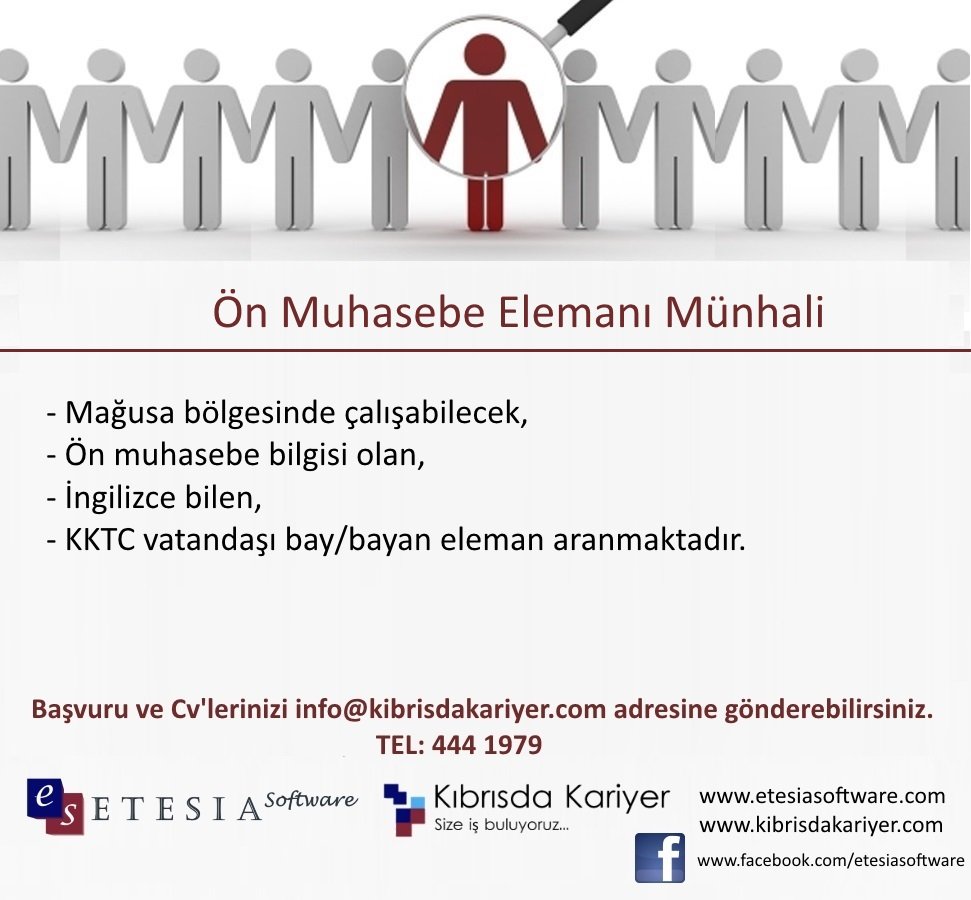 Ön Muhasebe Elemanı Münhali

- Mağusa bölgesinde çalışabilecek,
- Ön muhasebe bilgisi olan,
- İngilizce bilen,
- KKTC vatandaşı bay/bayan eleman aranmaktadır.

Başvuru ve Cv'lerinizi info@kibrisdakariyer.com adresine gönderebilirsiniz.
TEL: 444 1979

es ETESIA Software

Kıbrısda Kariyer
Size iş buluyoruz...

www.etesiasoftware.com
www.kibrisdakariyer.com
www.facebook.com/etesiasoftware